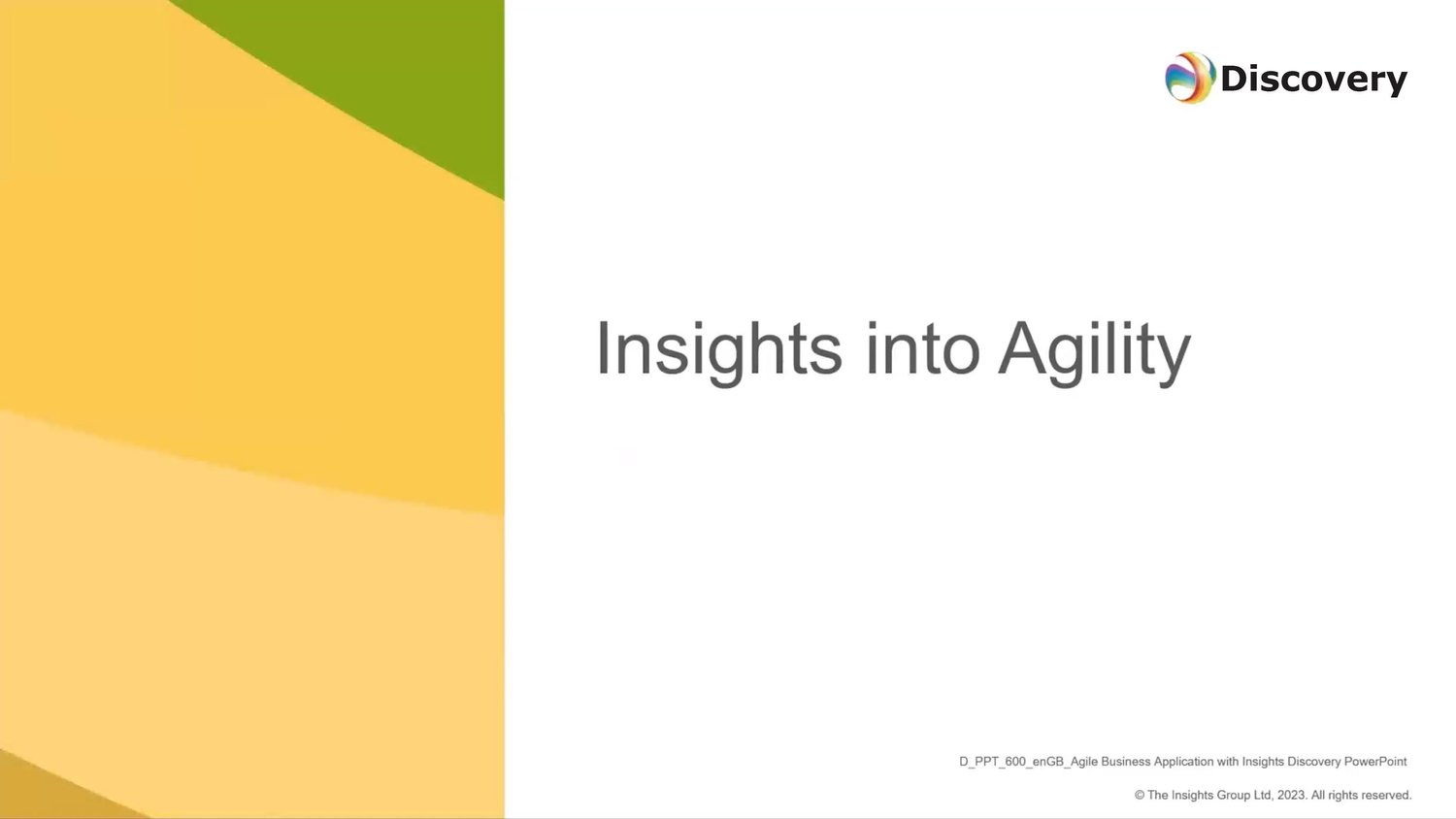 Discovery

Insights into Agility

D_PPT_600_enGB_Agile Business Application with Insights Discovery PowerPoint

© The Insights Group Ltd, 2023. All rights reserved.